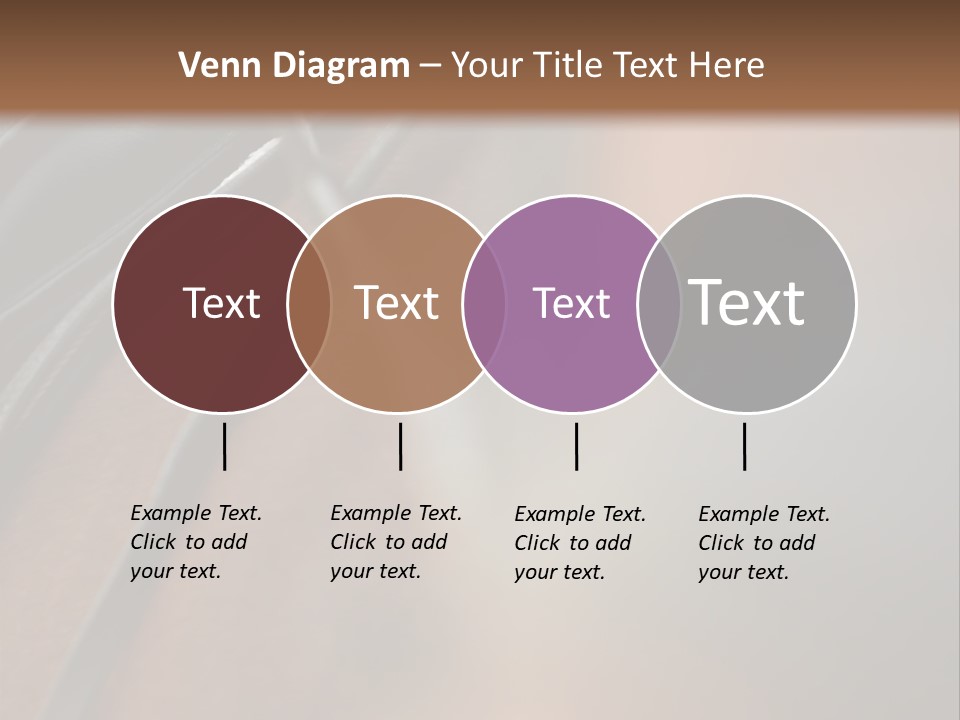 Venn Diagram – Your Title Text Here

Text

Text

Text

Text

Example Text. Click to add your text.

Example Text. Click to add your text.

Example Text. Click to add your text.

Example Text. Click to add your text.